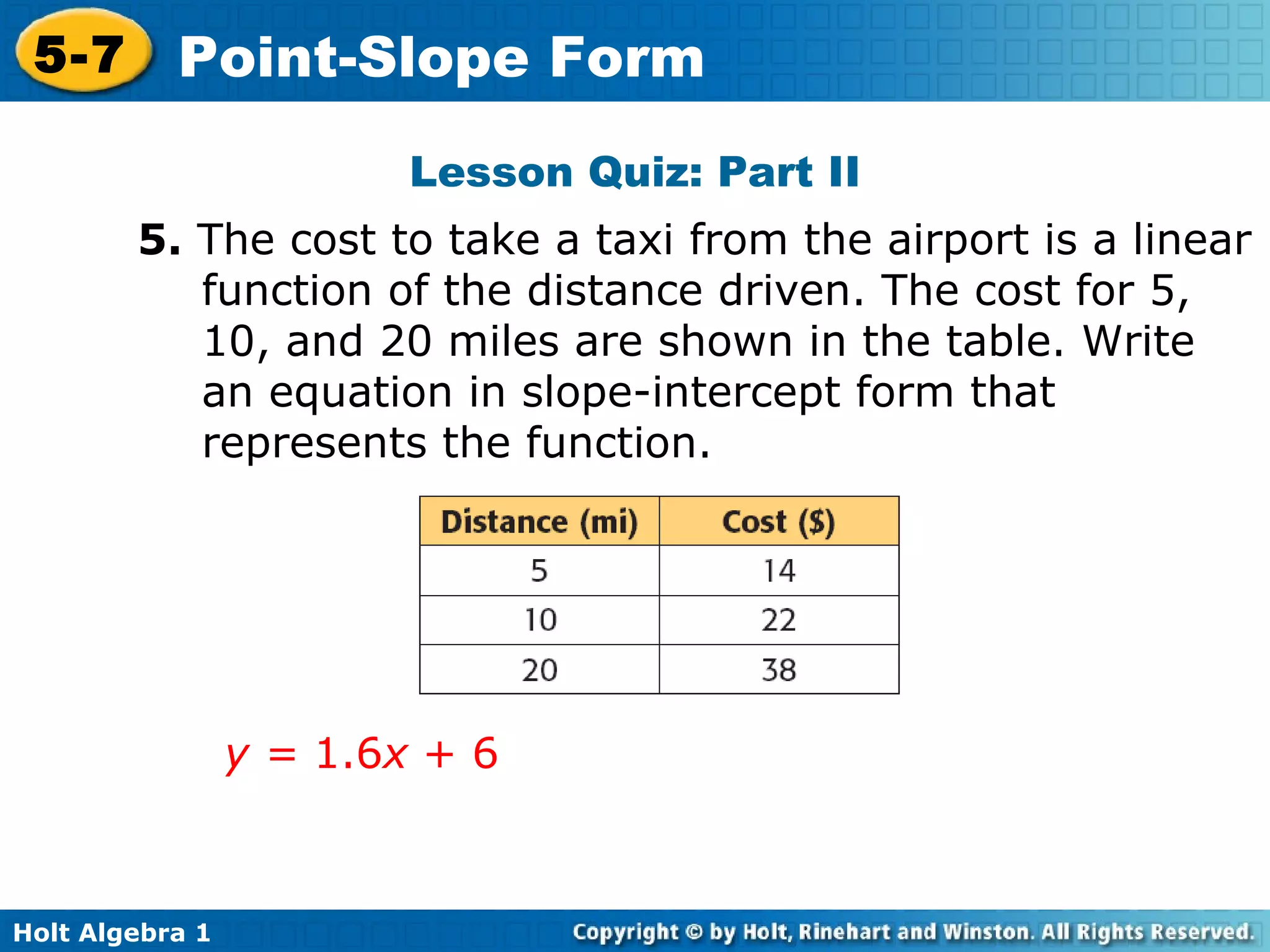 5-7 Point-Slope Form

Lesson Quiz: Part II

5. The cost to take a taxi from the airport is a linear function of the distance driven. The cost for 5, 10, and 20 miles are shown in the table. Write an equation in slope-intercept form that represents the function.

| Distance (mi) | Cost ($) |
|---|---|
| 5 | 14 |
| 10 | 22 |
| 20 | 38 |

$y = 1.6x + 6$

Holt Algebra 1

Copyright © by Holt, Rinehart and Winston. All Rights Reserved.